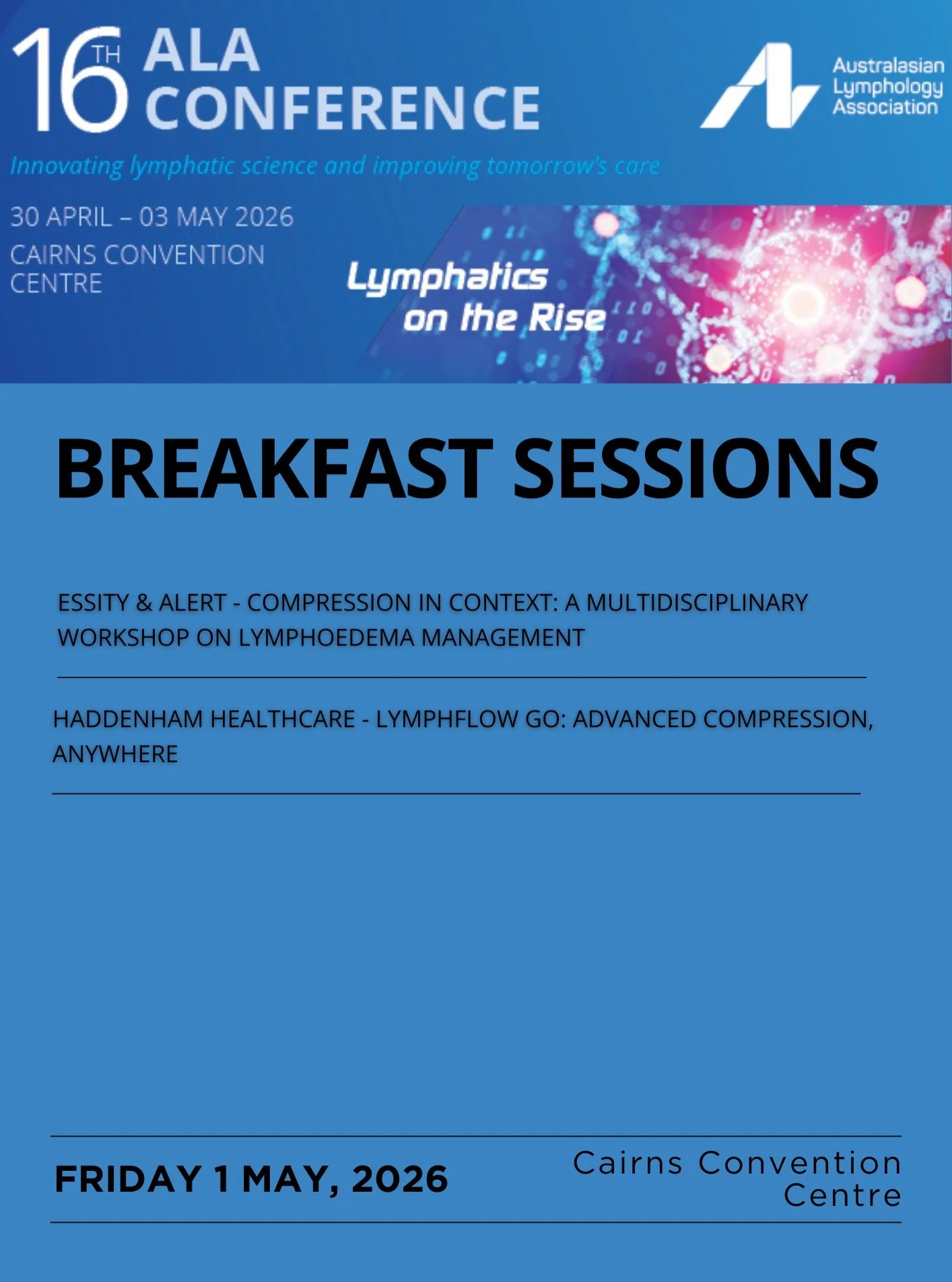 16TH ALA CONFERENCE

Australasian Lymphology Association

Innovating lymphatic science and improving tomorrow's care

30 APRIL – 03 MAY 2026
CAIRNS CONVENTION CENTRE

Lymphatics on the Rise

BREAKFAST SESSIONS

ESSITY & ALERT - COMPRESSION IN CONTEXT: A MULTIDISCIPLINARY WORKSHOP ON LYMPHOEDEMA MANAGEMENT

HADDENHAM HEALTHCARE - LYMPHFLOW GO: ADVANCED COMPRESSION, ANYWHERE

FRIDAY 1 MAY, 2026

Cairns Convention Centre